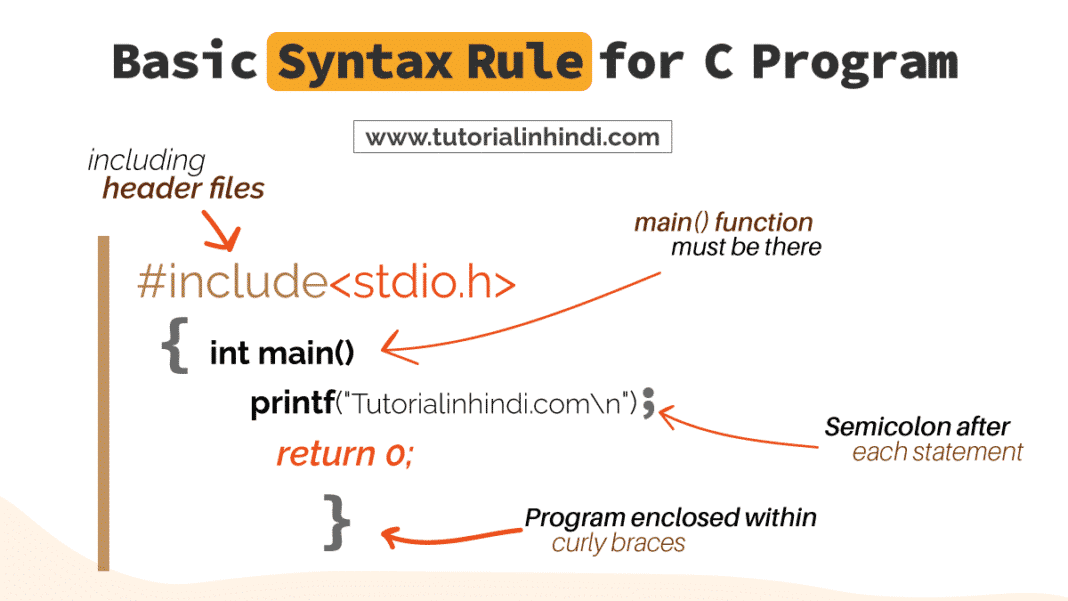 Basic Syntax Rule for C Program

www.tutorialinhindi.com

including
header files

main() function
must be there

#include<stdio.h>

{ int main()

printf("Tutorialinhindi.com\n");

Semicolon after
each statement

return 0;

}

Program enclosed within
curly braces